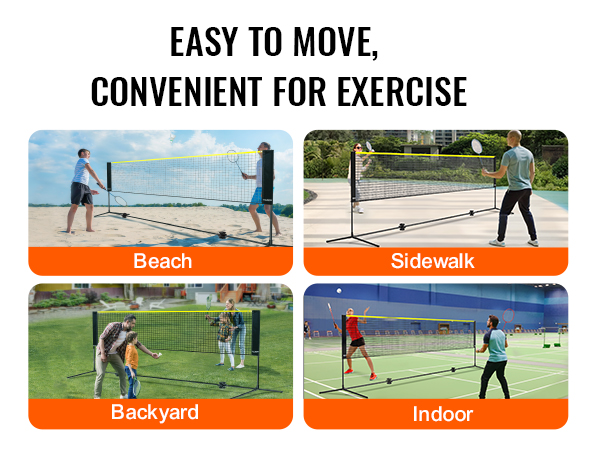 EASY TO MOVE,
CONVENIENT FOR EXERCISE

Beach

Sidewalk

Backyard

Indoor